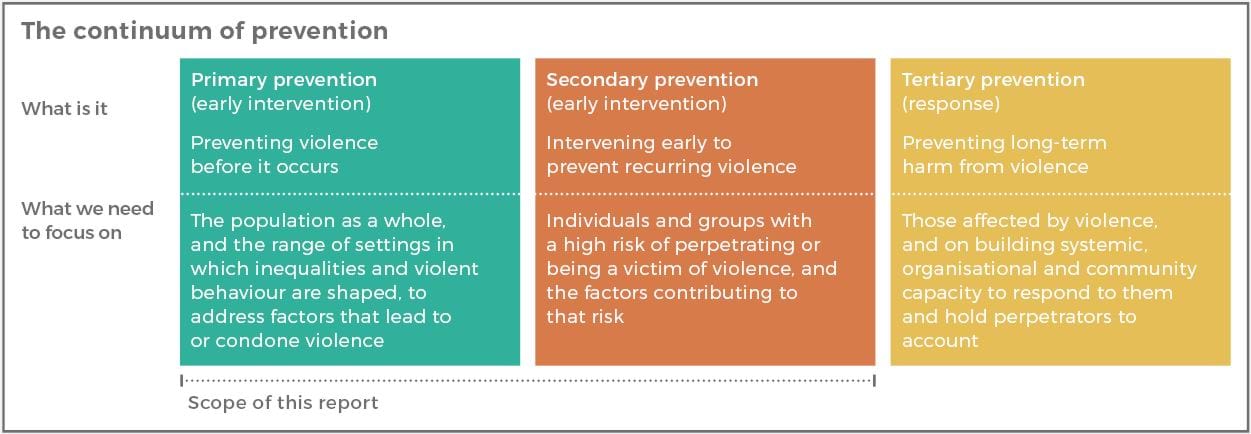 The continuum of prevention

| | Primary prevention (early intervention) | Secondary prevention (early intervention) | Tertiary prevention (response) |
|---|---|---|---|
| What is it | Preventing violence before it occurs | Intervening early to prevent recurring violence | Preventing long-term harm from violence |
| What we need to focus on | The population as a whole, and the range of settings in which inequalities and violent behaviour are shaped, to address factors that lead to or condone violence | Individuals and groups with a high risk of perpetrating or being a victim of violence, and the factors contributing to that risk | Those affected by violence, and on building systemic, organisational and community capacity to respond to them and hold perpetrators to account |

Scope of this report